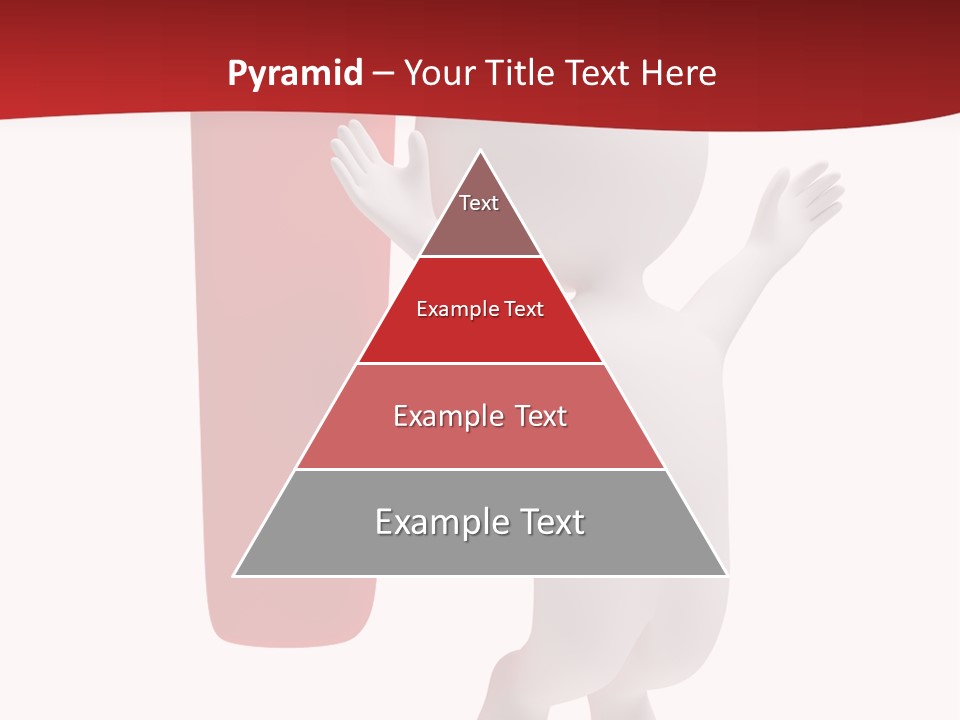 Pyramid – Your Title Text Here

Text

Example Text

Example Text

Example Text